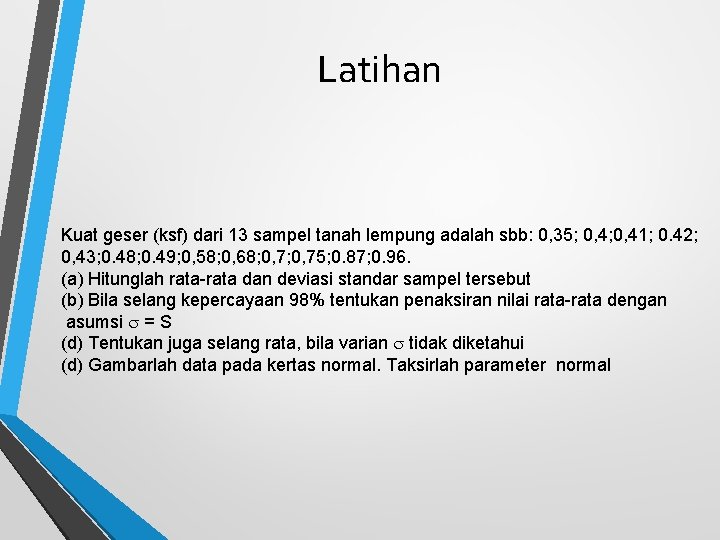 Latihan

Kuat geser (ksf) dari 13 sampel tanah lempung adalah sbb: 0,35; 0,4;0,41; 0.42; 0,43;0.48;0.49;0,58;0,68;0,7;0,75;0.87;0.96.
(a) Hitunglah rata-rata dan deviasi standar sampel tersebut
(b) Bila selang kepercayaan 98% tentukan penaksiran nilai rata-rata dengan asumsi $\sigma$ = S
(d) Tentukan juga selang rata, bila varian $\sigma$ tidak diketahui
(d) Gambarlah data pada kertas normal. Taksirlah parameter normal